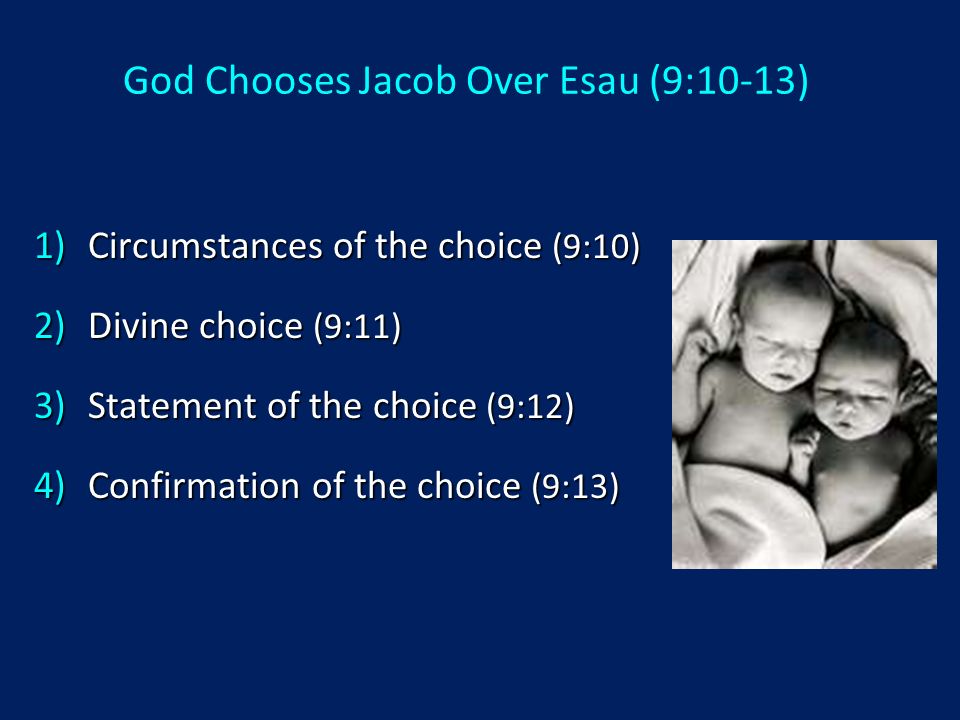 God Chooses Jacob Over Esau (9:10-13)

1) Circumstances of the choice (9:10)

2) Divine choice (9:11)

3) Statement of the choice (9:12)

4) Confirmation of the choice (9:13)